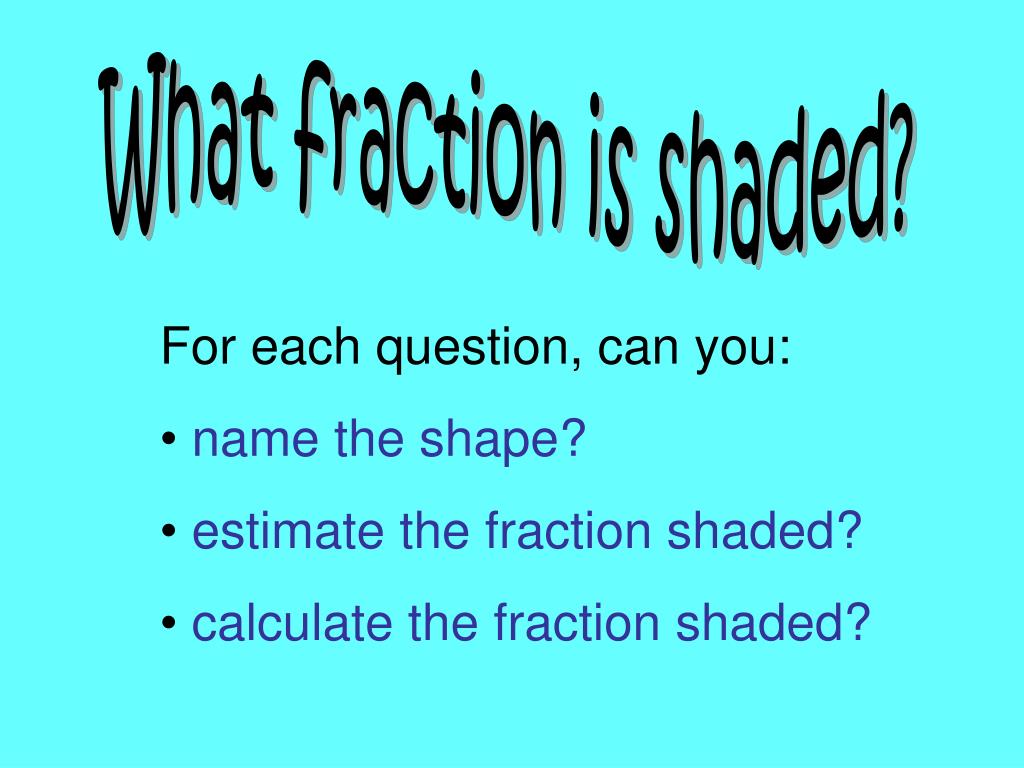 What fraction is shaded?

For each question, can you:

• name the shape?

• estimate the fraction shaded?

• calculate the fraction shaded?